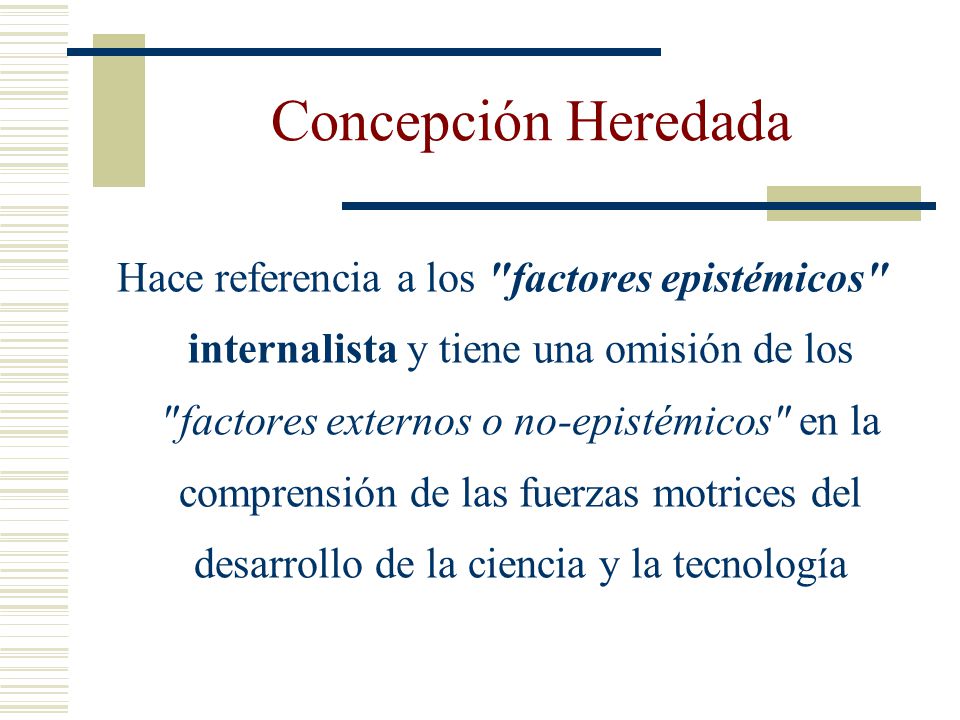 Concepción Heredada

Hace referencia a los "factores epistémicos" internalista y tiene una omisión de los "factores externos o no-epistémicos" en la comprensión de las fuerzas motrices del desarrollo de la ciencia y la tecnología